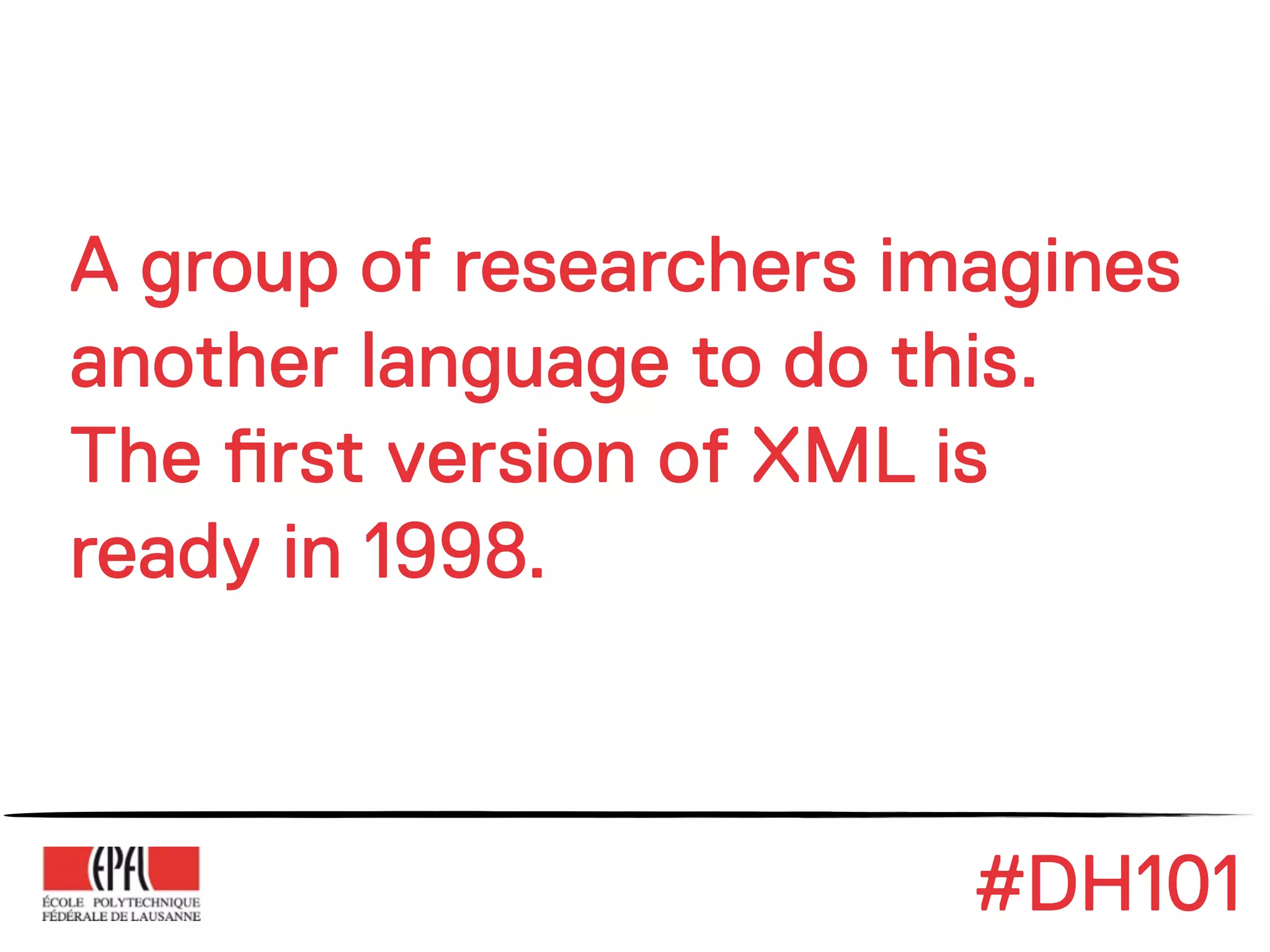 A group of researchers imagines another language to do this. The first version of XML is ready in 1998.

EPFL
ÉCOLE POLYTECHNIQUE FÉDÉRALE DE LAUSANNE

#DH101